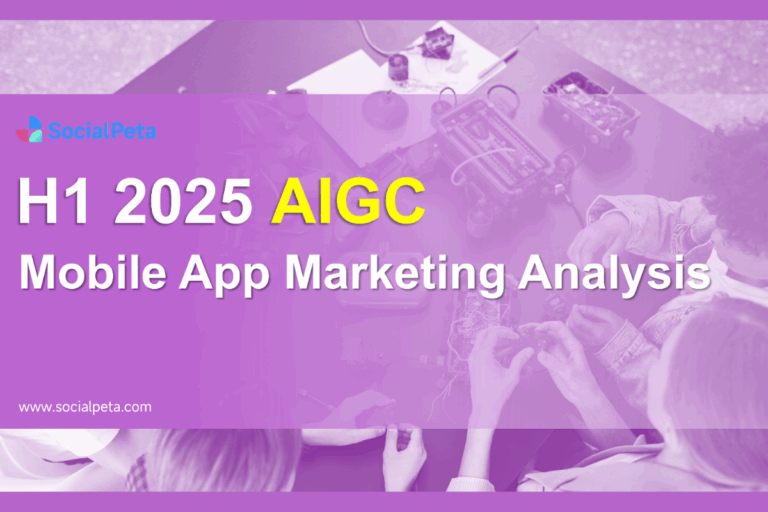 SocialPeta

H1 2025 AIGC
Mobile App Marketing Analysis

www.socialpeta.com